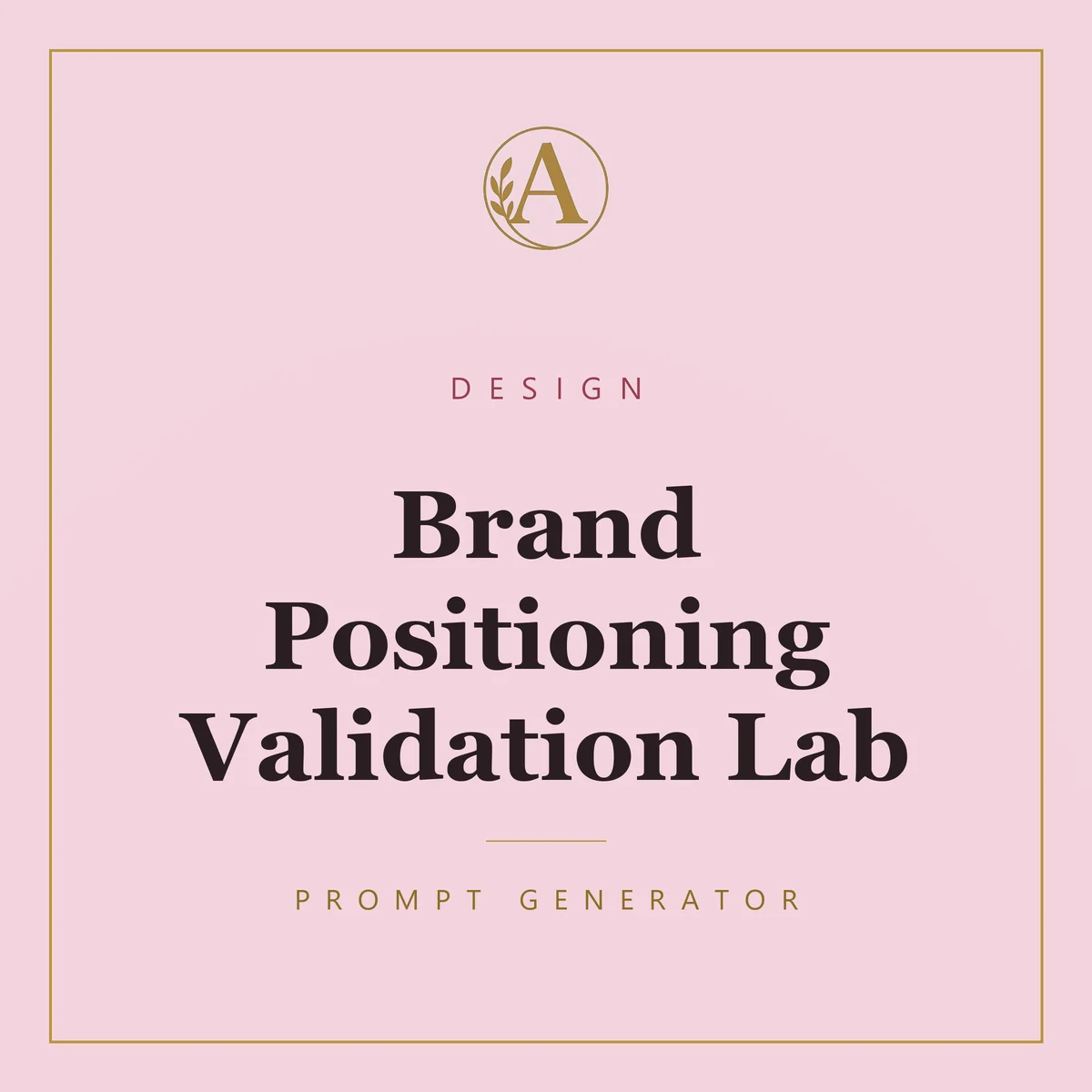 A

DESIGN

Brand Positioning Validation Lab

PROMPT GENERATOR